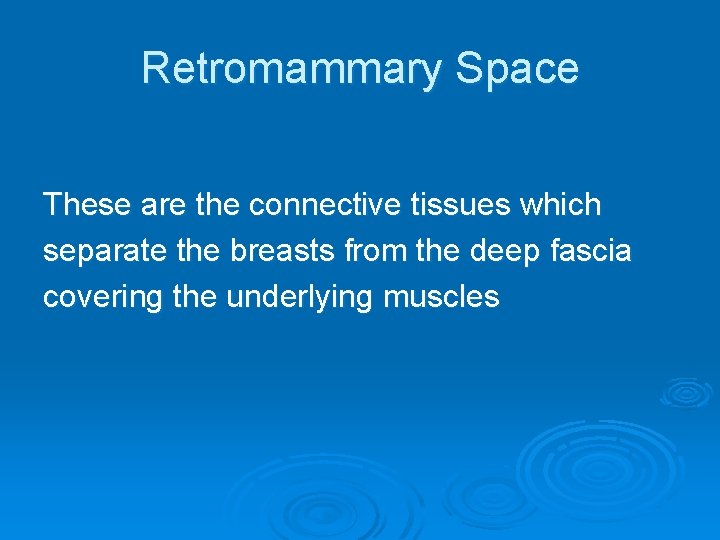 Retromammary Space

These are the connective tissues which separate the breasts from the deep fascia covering the underlying muscles